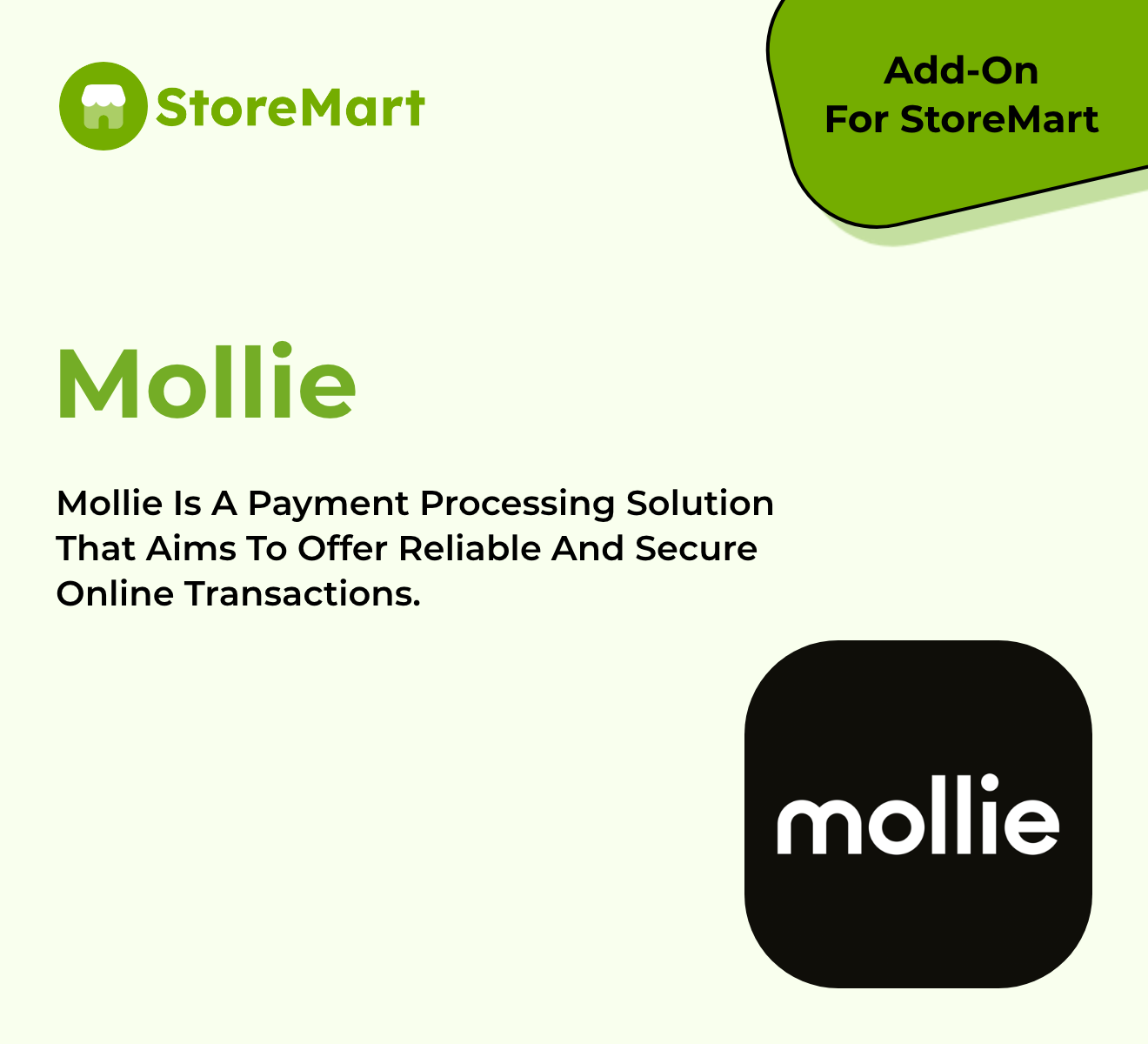 StoreMart

Add-On
For StoreMart

Mollie

Mollie Is A Payment Processing Solution That Aims To Offer Reliable And Secure Online Transactions.

mollie